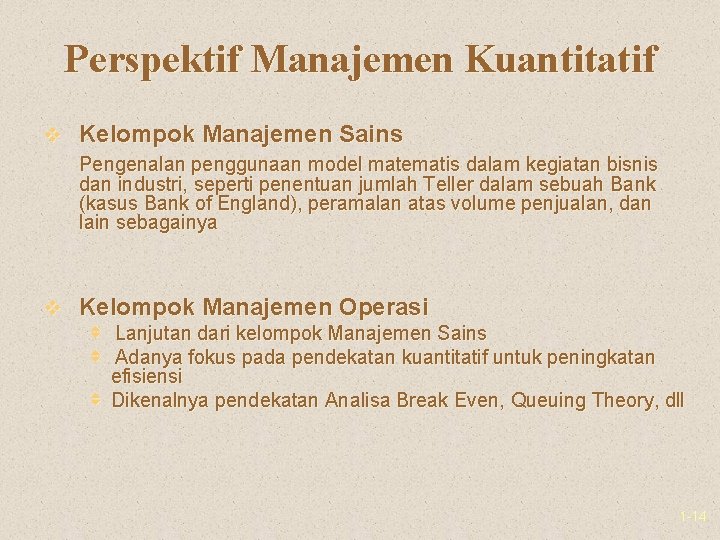 Perspektif Manajemen Kuantitatif

Kelompok Manajemen Sains

Pengenalan penggunaan model matematis dalam kegiatan bisnis dan industri, seperti penentuan jumlah Teller dalam sebuah Bank (kasus Bank of England), peramalan atas volume penjualan, dan lain sebagainya

Kelompok Manajemen Operasi

Lanjutan dari kelompok Manajemen Sains

Adanya fokus pada pendekatan kuantitatif untuk peningkatan efisiensi

Dikenalnya pendekatan Analisa Break Even, Queuing Theory, dll

1-14